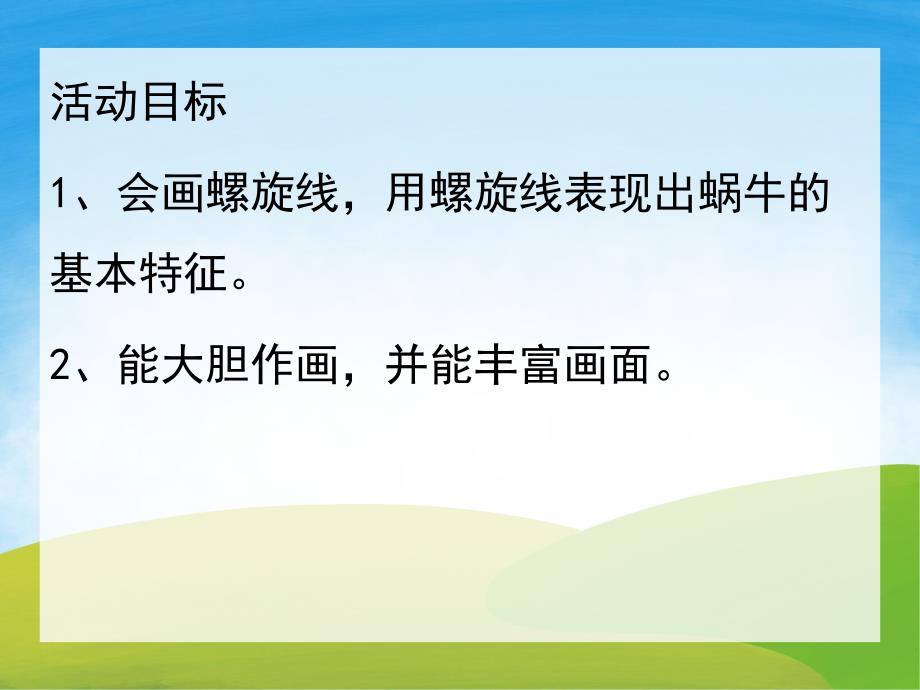 活动目标

1、会画螺旋线，用螺旋线表现出蜗牛的基本特征。

2、能大胆作画，并能丰富画面。